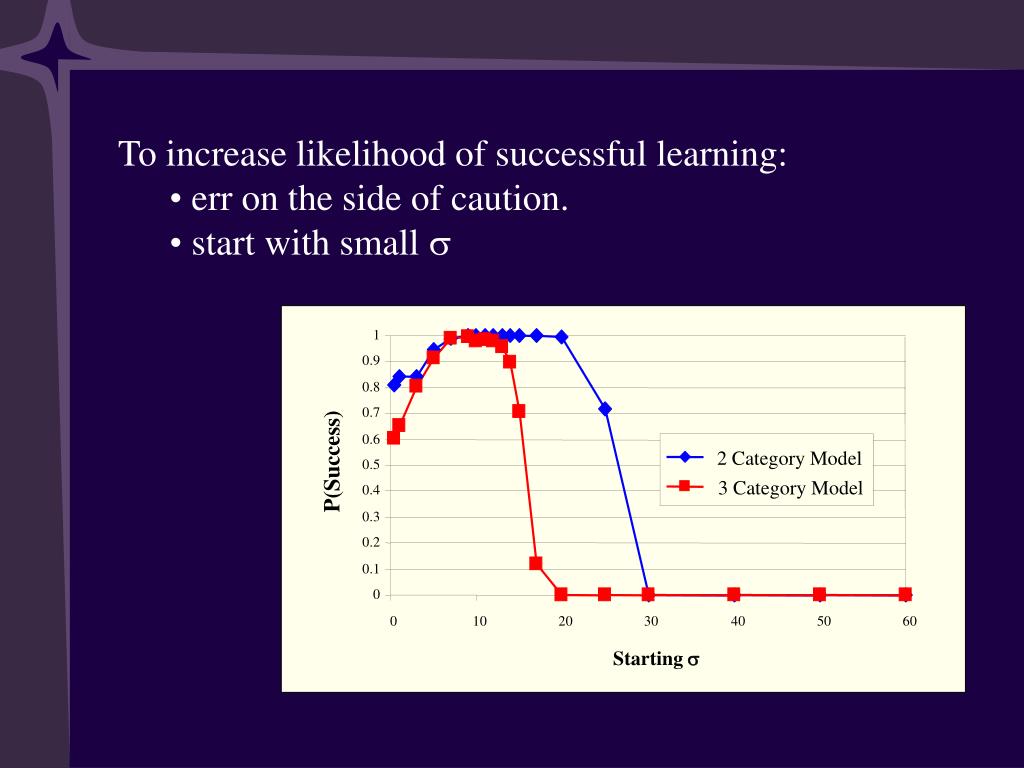 To increase likelihood of successful learning:
• err on the side of caution.
• start with small $\sigma$

P(Success)

1
0.9
0.8
0.7
0.6
0.5
0.4
0.3
0.2
0.1
0

0 10 20 30 40 50 60

Starting $\sigma$

2 Category Model
3 Category Model